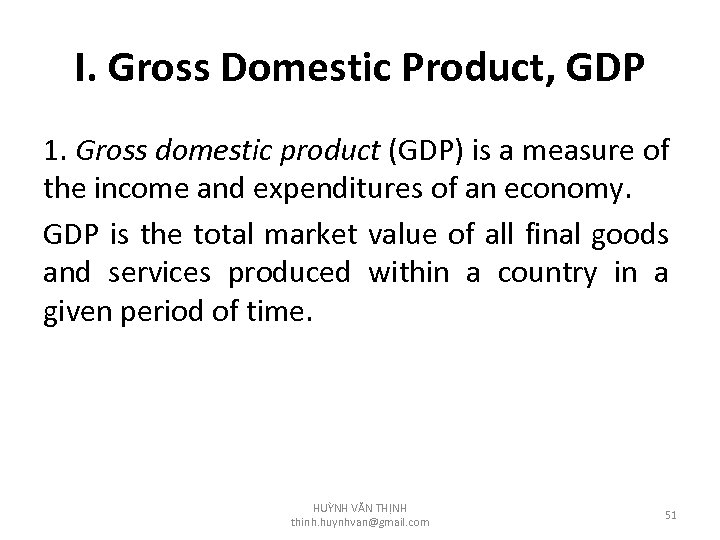 I. Gross Domestic Product, GDP

1. Gross domestic product (GDP) is a measure of the income and expenditures of an economy.

GDP is the total market value of all final goods and services produced within a country in a given period of time.

HUỲNH VĂN THỊNH
thinh.huynhvan@gmail.com

51